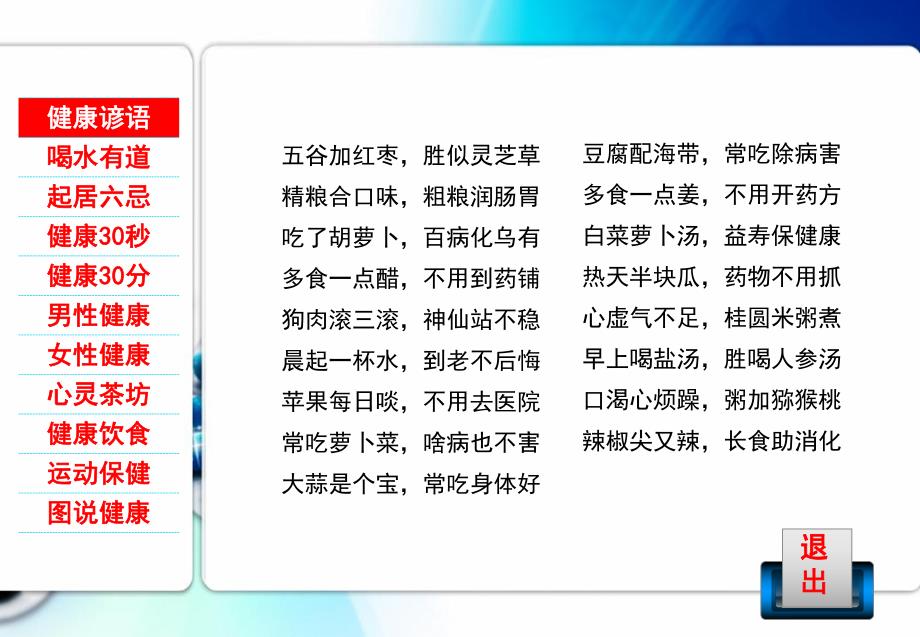 健康谚语
喝水有道
起居六忌
健康30秒
健康30分
男性健康
女性健康
心灵茶坊
健康饮食
运动保健
图说健康

五谷加红枣，胜似灵芝草
精粮合口味，粗粮润肠胃
吃了胡萝卜，百病化乌有
多食一点醋，不用到药铺
狗肉滚三滚，神仙站不稳
晨起一杯水，到老不后悔
苹果每日啖，不用去医院
常吃萝卜菜，啥病也不害
大蒜是个宝，常吃身体好

豆腐配海带，常吃除病害
多食一点姜，不用开药方
白菜萝卜汤，益寿保健康
热天半块瓜，药物不用抓
心虚气不足，桂圆米粥煮
早上喝盐汤，胜喝人参汤
口渴心烦躁，粥加猕猴桃
辣椒尖又辣，长食助消化

退出